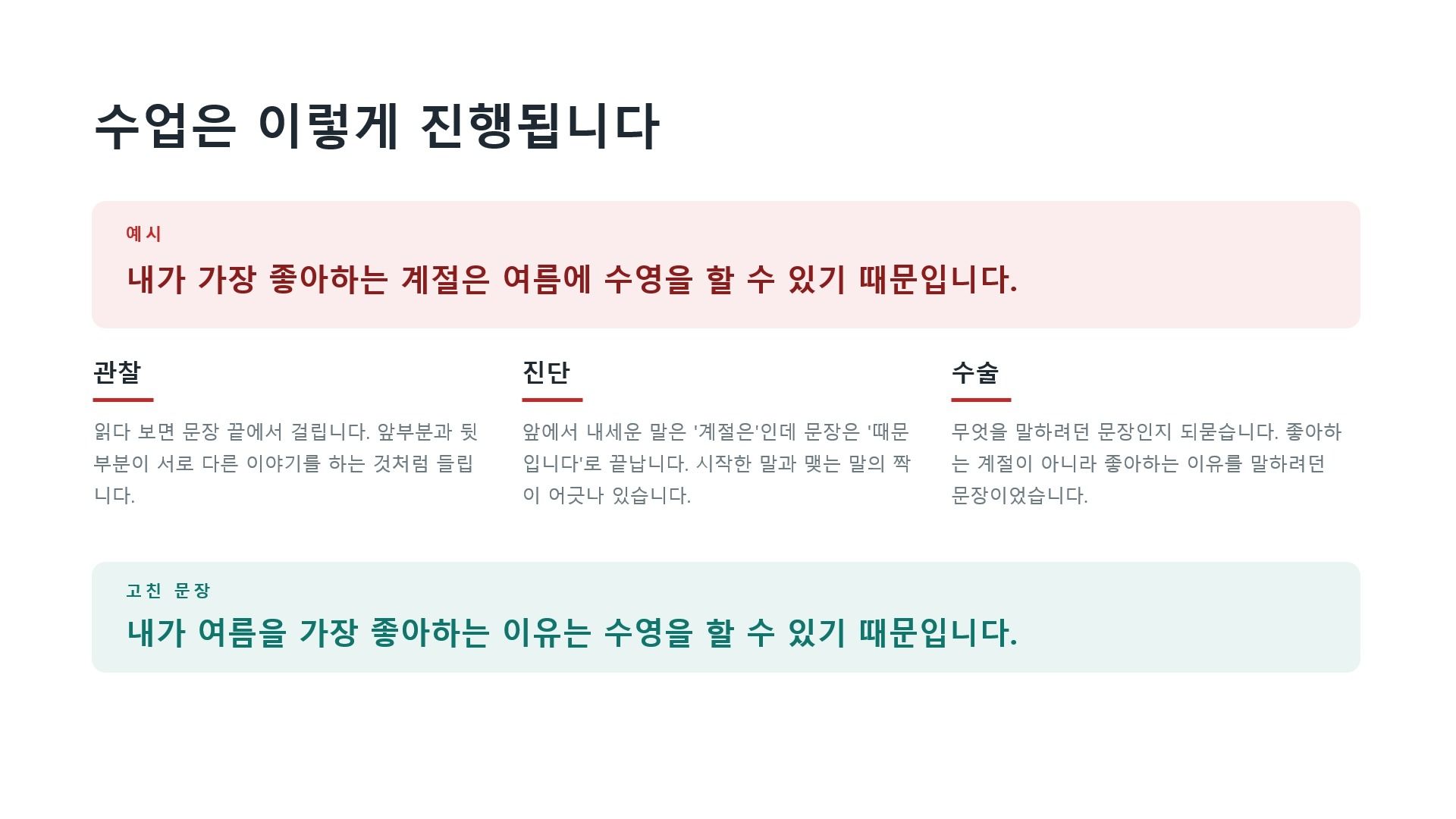 수업은 이렇게 진행됩니다

예시

내가 가장 좋아하는 계절은 여름에 수영을 할 수 있기 때문입니다.

관찰

읽다 보면 문장 끝에서 걸립니다. 앞부분과 뒷부분이 서로 다른 이야기를 하는 것처럼 들립니다.

진단

앞에서 내세운 말은 '계절은'인데 문장은 '때문입니다'로 끝납니다. 시작한 말과 맺는 말의 짝이 어긋나 있습니다.

수술

무엇을 말하려던 문장인지 되묻습니다. 좋아하는 계절이 아니라 좋아하는 이유를 말하려던 문장이었습니다.

고친 문장

내가 여름을 가장 좋아하는 이유는 수영을 할 수 있기 때문입니다.